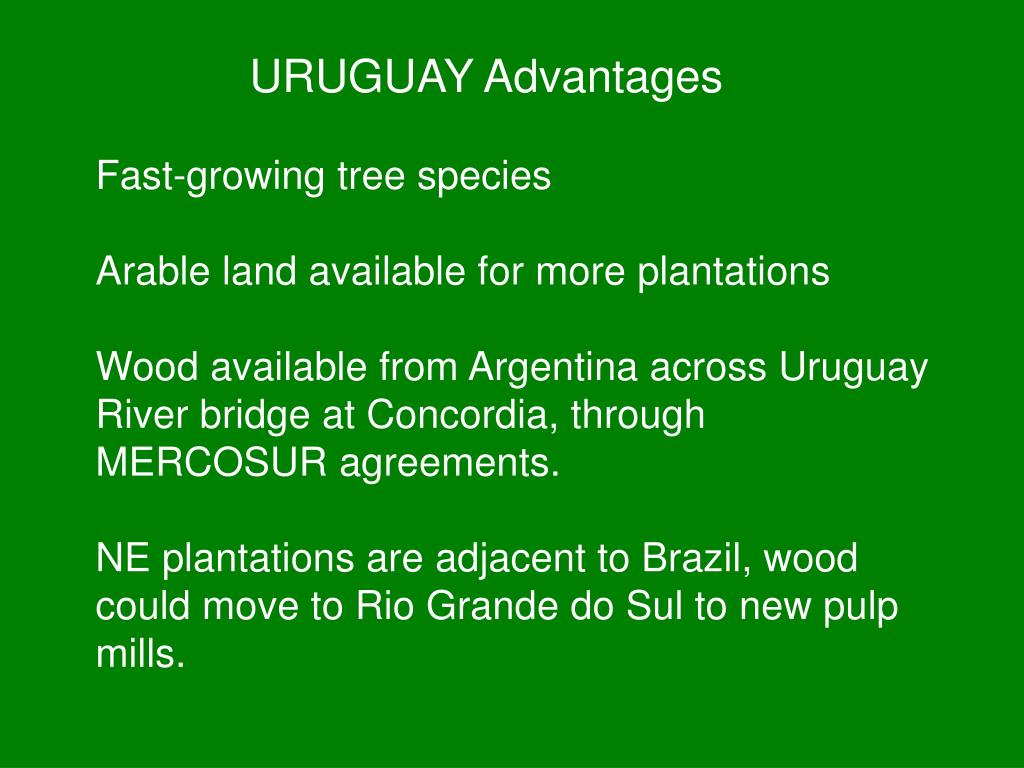 URUGUAY Advantages

Fast-growing tree species

Arable land available for more plantations

Wood available from Argentina across Uruguay River bridge at Concordia, through MERCOSUR agreements.

NE plantations are adjacent to Brazil, wood could move to Rio Grande do Sul to new pulp mills.